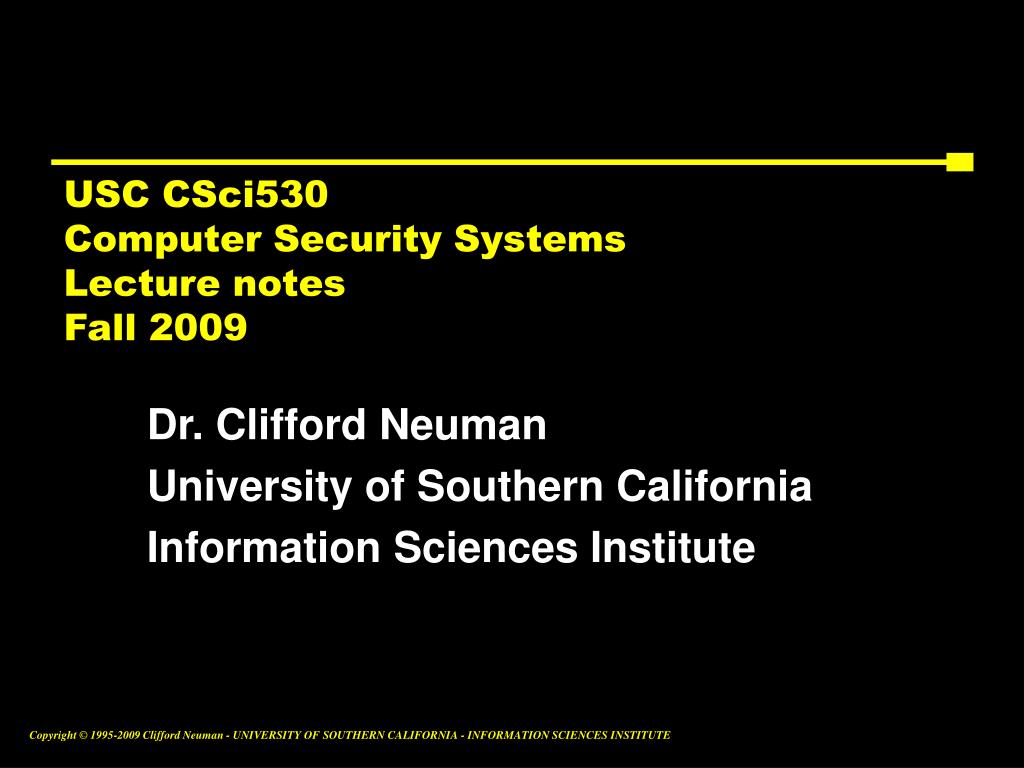 USC CSci530
Computer Security Systems
Lecture notes
Fall 2009

Dr. Clifford Neuman
University of Southern California
Information Sciences Institute

Copyright © 1995-2009 Clifford Neuman - UNIVERSITY OF SOUTHERN CALIFORNIA - INFORMATION SCIENCES INSTITUTE